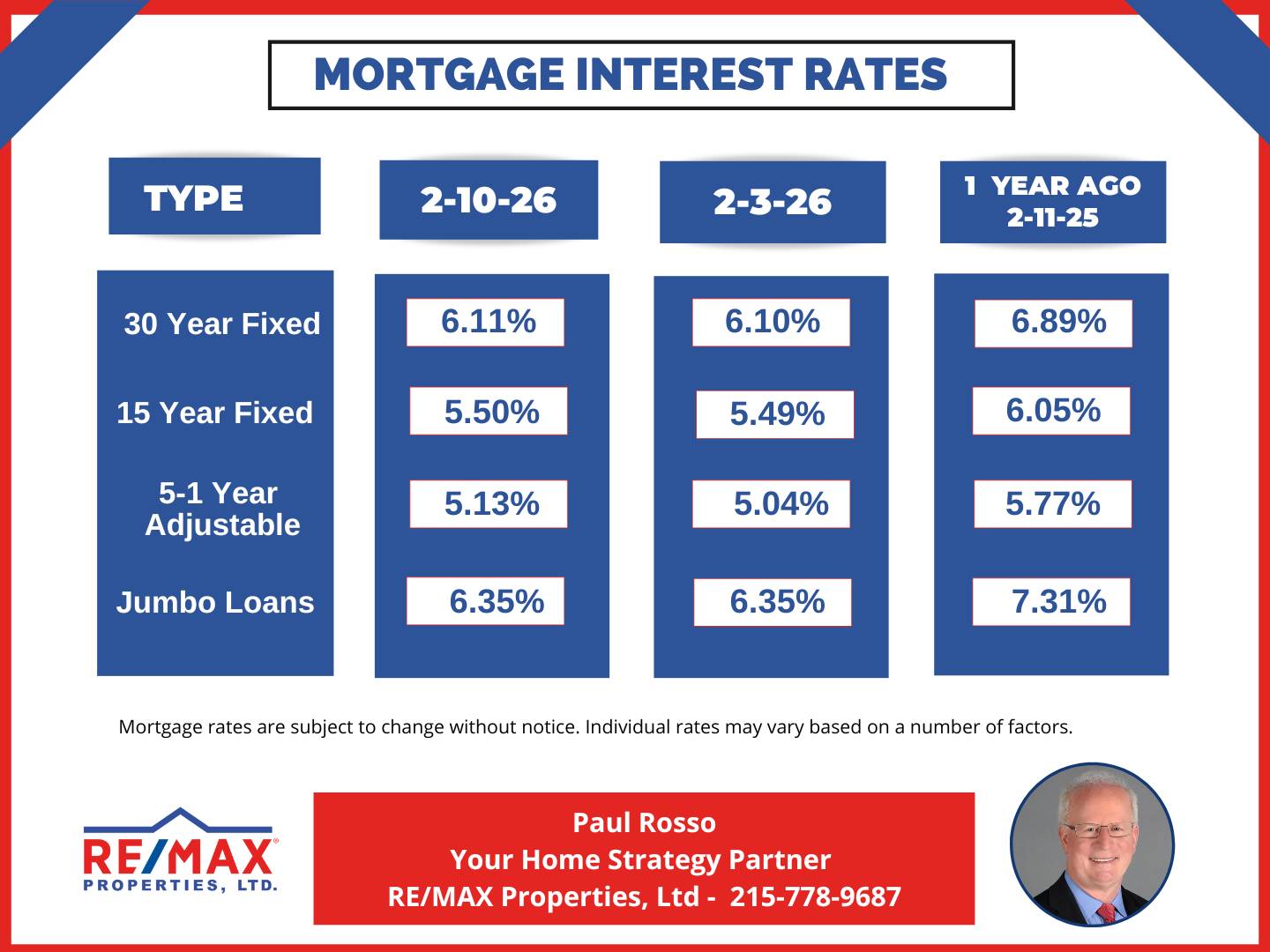 MORTGAGE INTEREST RATES

| TYPE | 2-10-26 | 2-3-26 | 1 YEAR AGO 2-11-25 |
|---|---|---|---|
| 30 Year Fixed | 6.11% | 6.10% | 6.89% |
| 15 Year Fixed | 5.50% | 5.49% | 6.05% |
| 5-1 Year Adjustable | 5.13% | 5.04% | 5.77% |
| Jumbo Loans | 6.35% | 6.35% | 7.31% |

Mortgage rates are subject to change without notice. Individual rates may vary based on a number of factors.

RE/MAX PROPERTIES, LTD.

Paul Rosso
Your Home Strategy Partner
RE/MAX Properties, Ltd - 215-778-9687